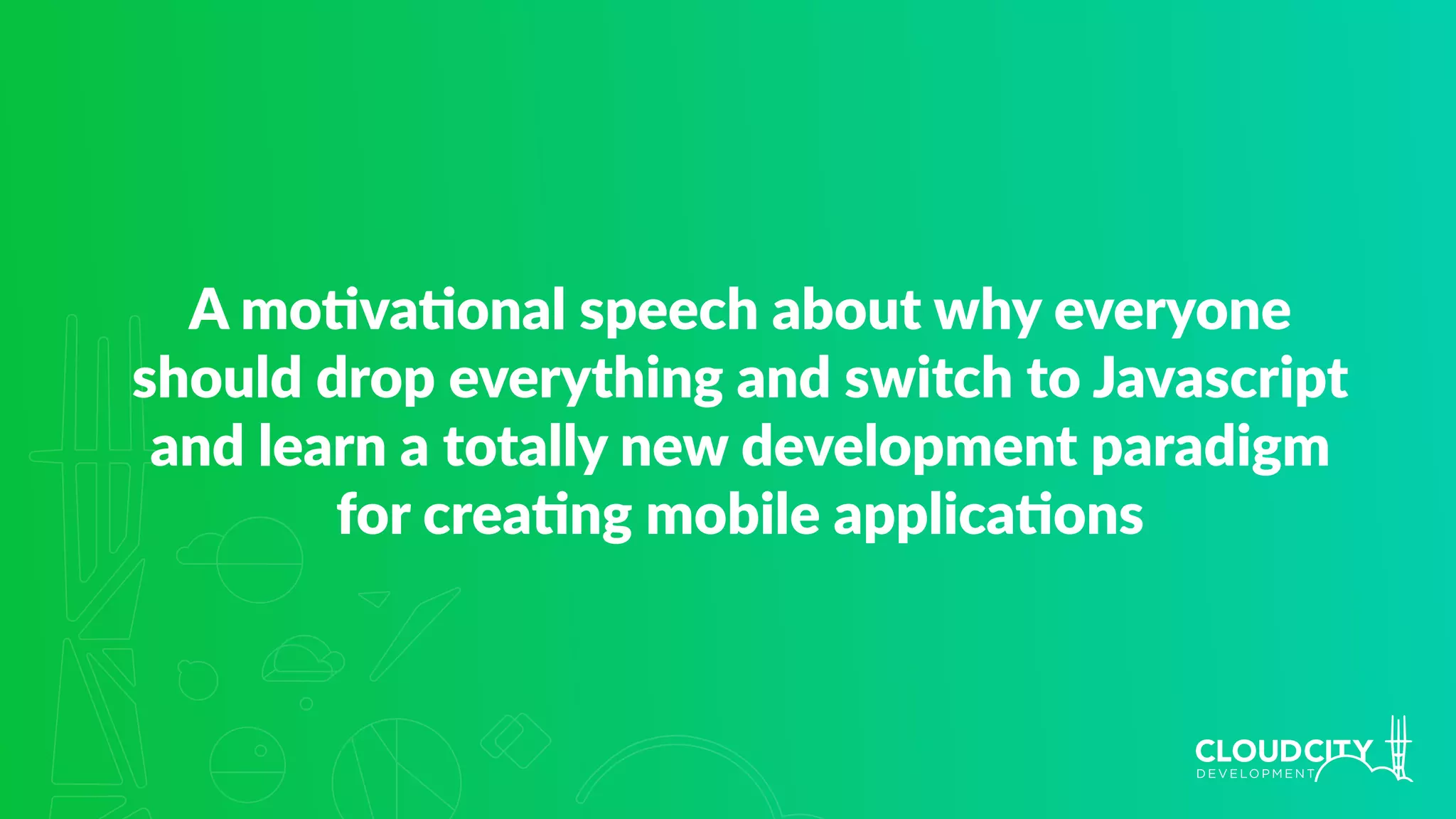 A motivational speech about why everyone should drop everything and switch to Javascript and learn a totally new development paradigm for creating mobile applications

CLOUDCITY
DEVELOPMENT